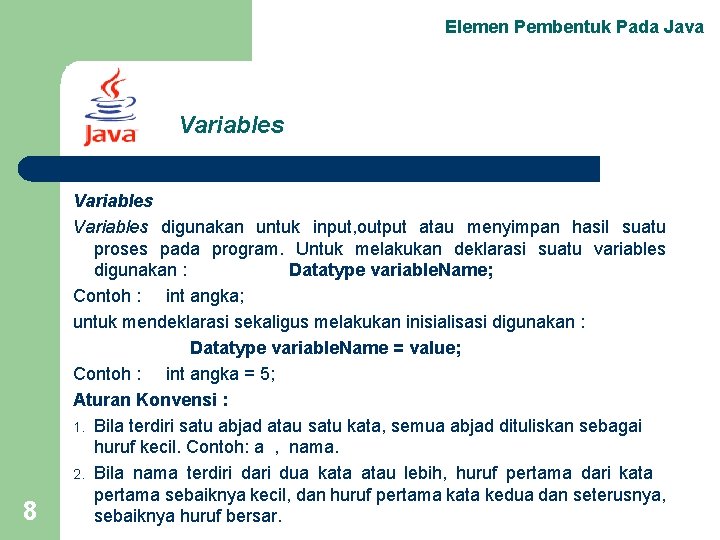 Elemen Pembentuk Pada Java

Java

Variables

Variables

Variables digunakan untuk input,output atau menyimpan hasil suatu proses pada program. Untuk melakukan deklarasi suatu variables digunakan : Datatype variableName;

Contoh : int angka;

untuk mendeklarasi sekaligus melakukan inisialisasi digunakan :

Datatype variableName = value;

Contoh : int angka = 5;

Aturan Konvensi :

1. Bila terdiri satu abjad atau satu kata, semua abjad dituliskan sebagai huruf kecil. Contoh: a , nama.

2. Bila nama terdiri dari dua kata atau lebih, huruf pertama dari kata pertama sebaiknya kecil, dan huruf pertama kata kedua dan seterusnya, sebaiknya huruf bersar.

8